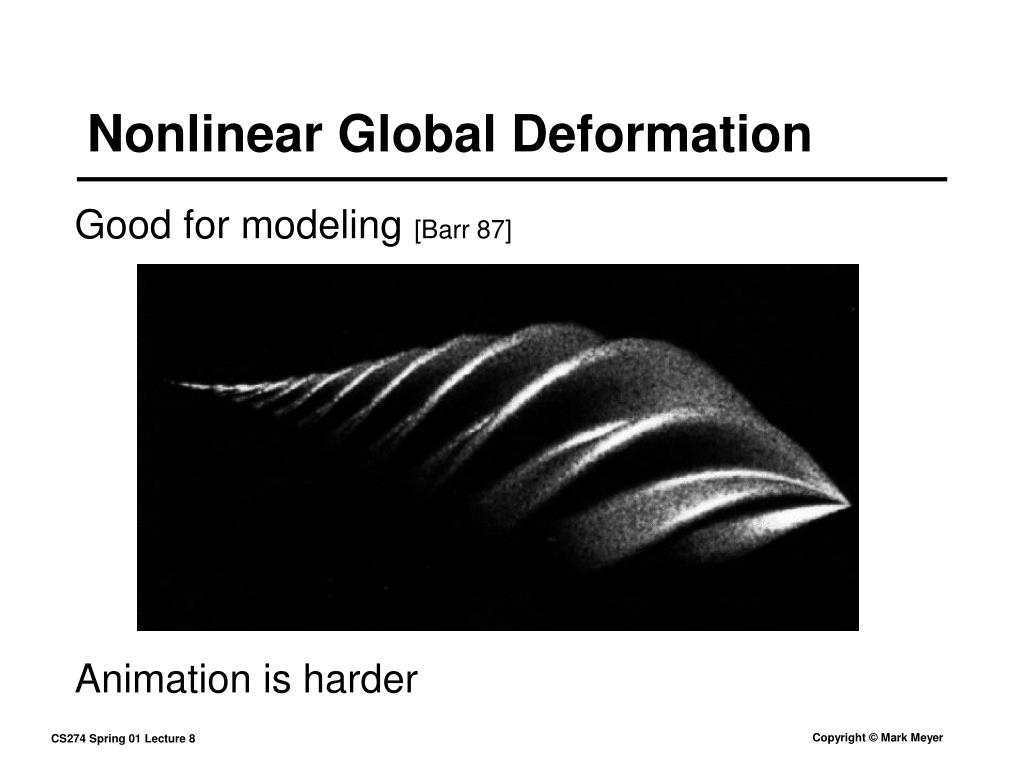 Nonlinear Global Deformation

Good for modeling [Barr 87]

Animation is harder

CS274 Spring 01 Lecture 8

Copyright © Mark Meyer